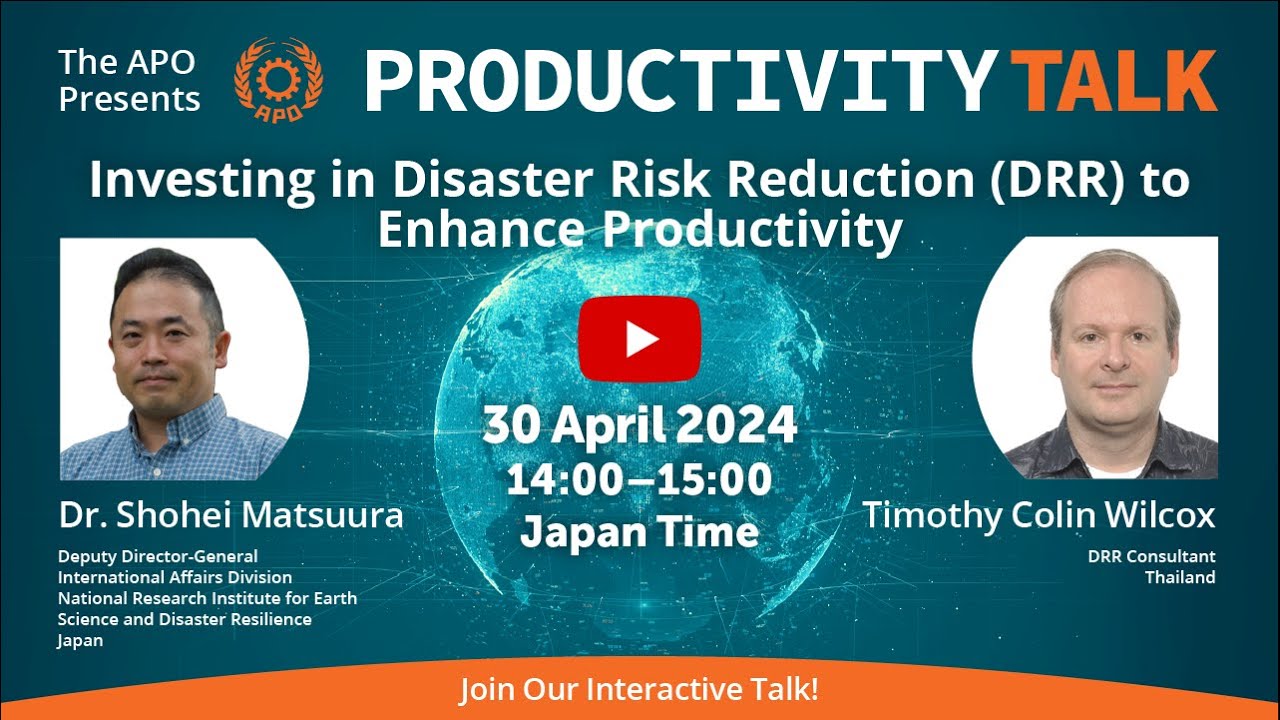 The APO Presents

APO

PRODUCTIVITY TALK

Investing in Disaster Risk Reduction (DRR) to Enhance Productivity

30 April 2024
14:00–15:00
Japan Time

Dr. Shohei Matsuura

Deputy Director-General
International Affairs Division
National Research Institute for Earth Science and Disaster Resilience
Japan

Timothy Colin Wilcox

DRR Consultant
Thailand

Join Our Interactive Talk!